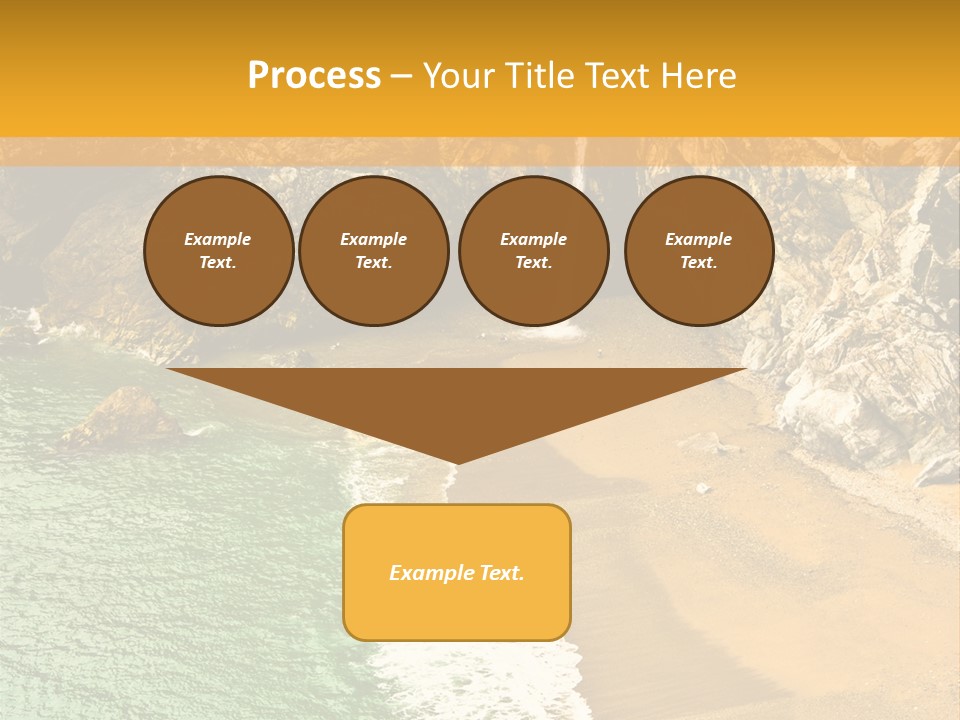 Process – Your Title Text Here

Example Text.

Example Text.

Example Text.

Example Text.

Example Text.